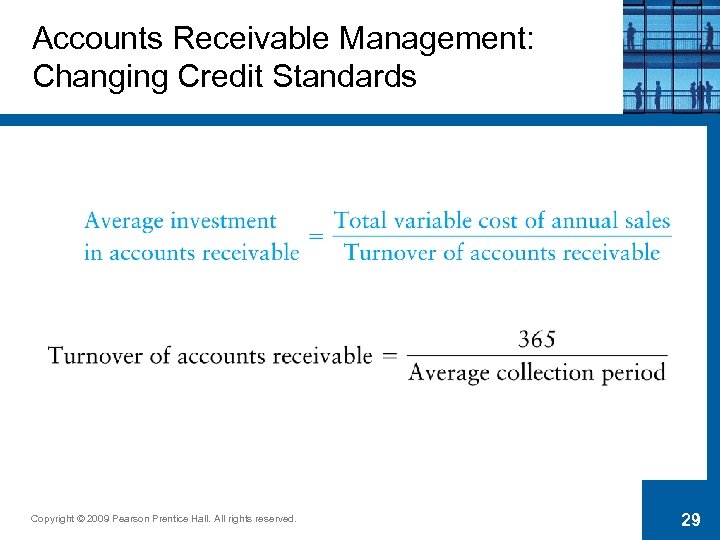 Accounts Receivable Management: Changing Credit Standards

$\text{Average investment in accounts receivable} = \frac{\text{Total variable cost of annual sales}}{\text{Turnover of accounts receivable}}$

$\text{Turnover of accounts receivable} = \frac{365}{\text{Average collection period}}$

Copyright © 2009 Pearson Prentice Hall. All rights reserved.

29